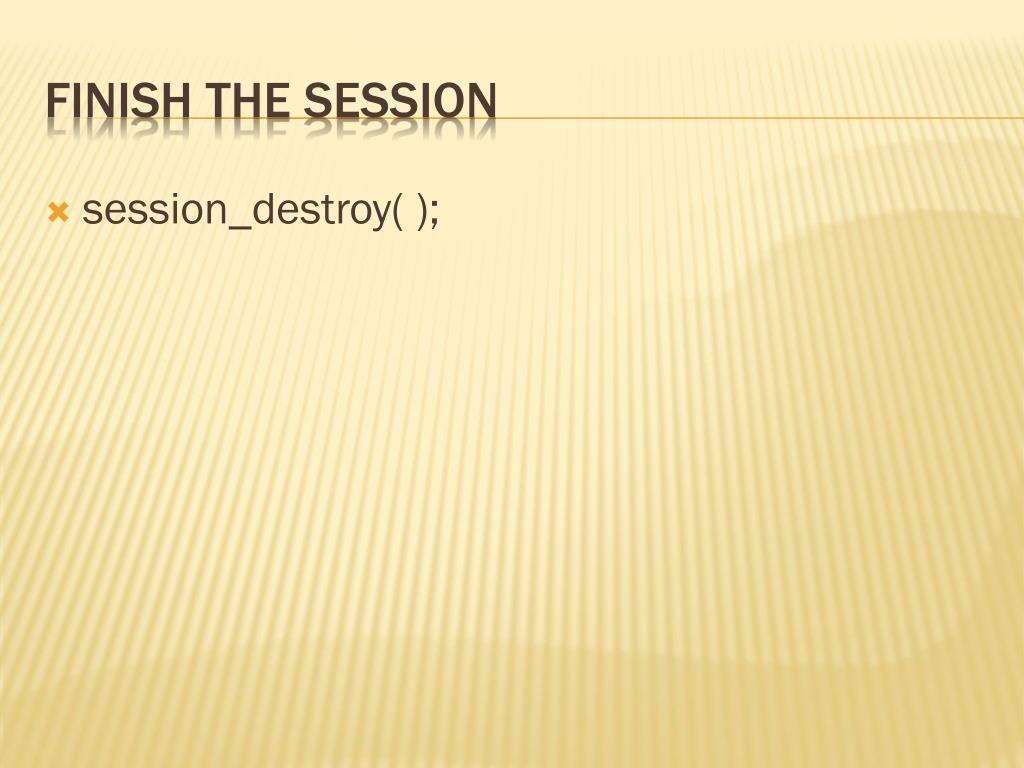 FINISH THE SESSION

session_destroy( );